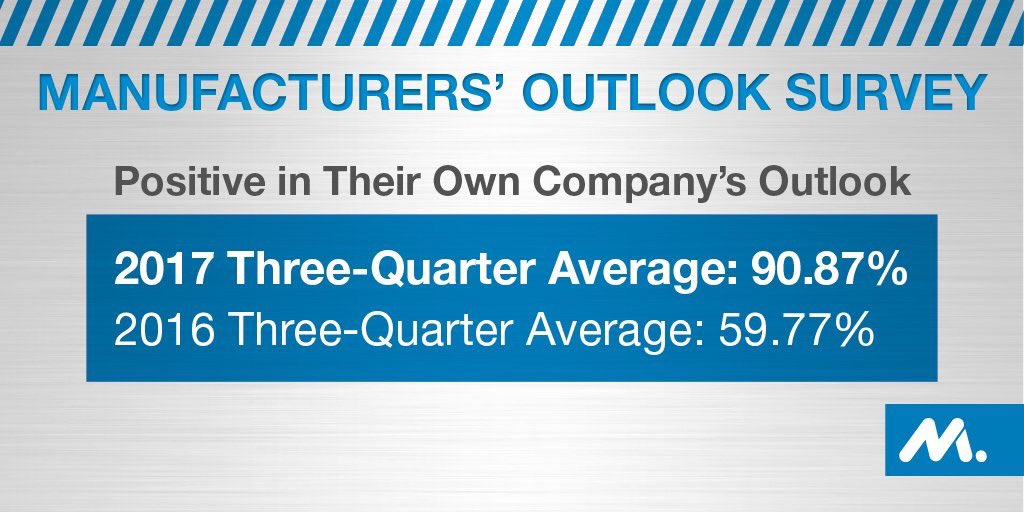 MANUFACTURERS' OUTLOOK SURVEY

Positive in Their Own Company's Outlook

2017 Three-Quarter Average: 90.87%
2016 Three-Quarter Average: 59.77%

M.